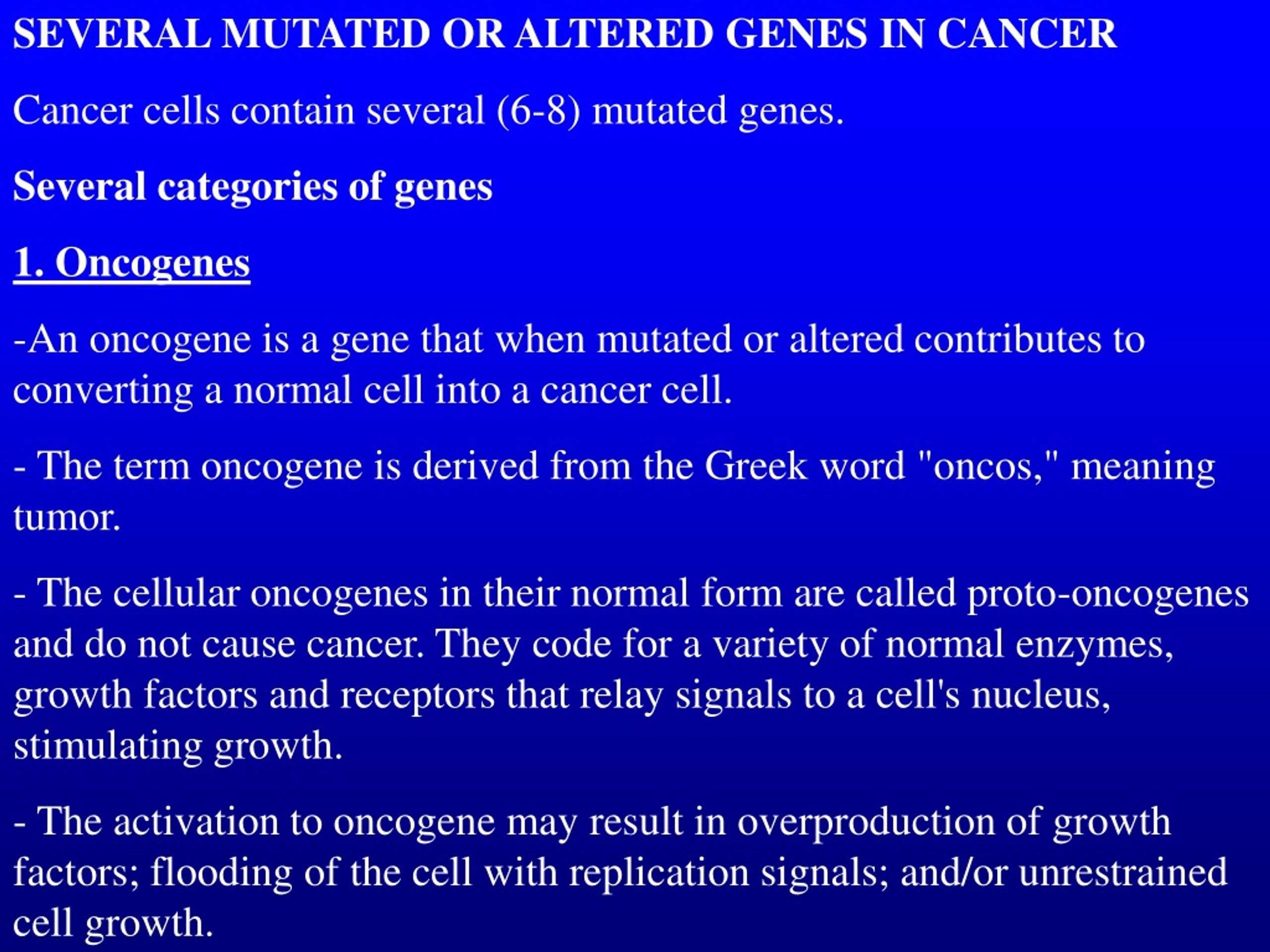 SEVERAL MUTATED OR ALTERED GENES IN CANCER

Cancer cells contain several (6-8) mutated genes.

Several categories of genes

1. Oncogenes

-An oncogene is a gene that when mutated or altered contributes to converting a normal cell into a cancer cell.

- The term oncogene is derived from the Greek word "oncos," meaning tumor.

- The cellular oncogenes in their normal form are called proto-oncogenes and do not cause cancer. They code for a variety of normal enzymes, growth factors and receptors that relay signals to a cell's nucleus, stimulating growth.

- The activation to oncogene may result in overproduction of growth factors; flooding of the cell with replication signals; and/or unrestrained cell growth.